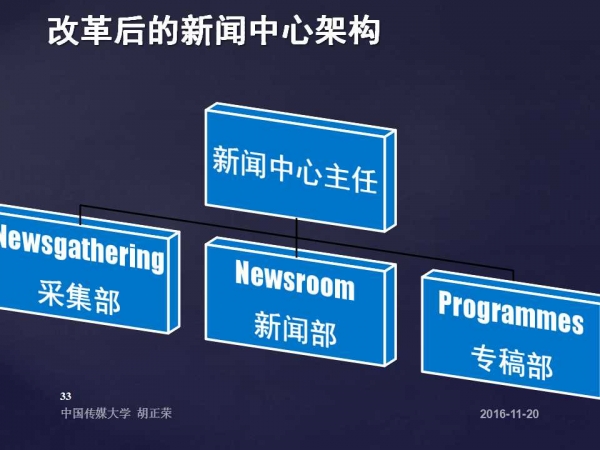 改革后的新闻中心架构

新闻中心主任

Newsgathering
采集部

Newsroom
新闻部

Programmes
专稿部

33

中国传媒大学 胡正荣

2016-11-20